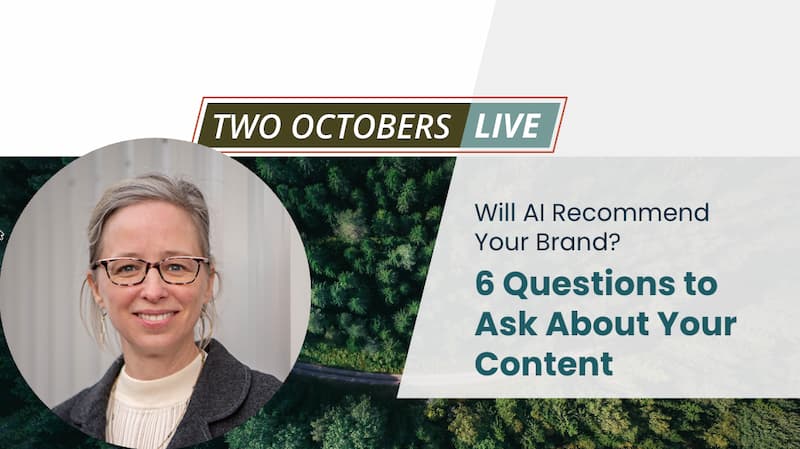 TWO OCTOBERS LIVE

Will AI Recommend Your Brand?

6 Questions to Ask About Your Content